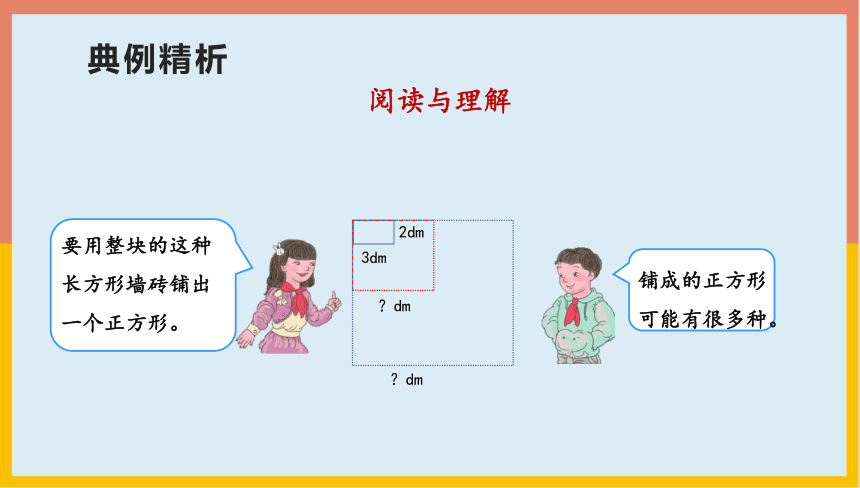 典例精析

阅读与理解

要用整块的这种长方形墙砖铺出一个正方形。

2dm

3dm

? dm

? dm

铺成的正方形可能有很多种。